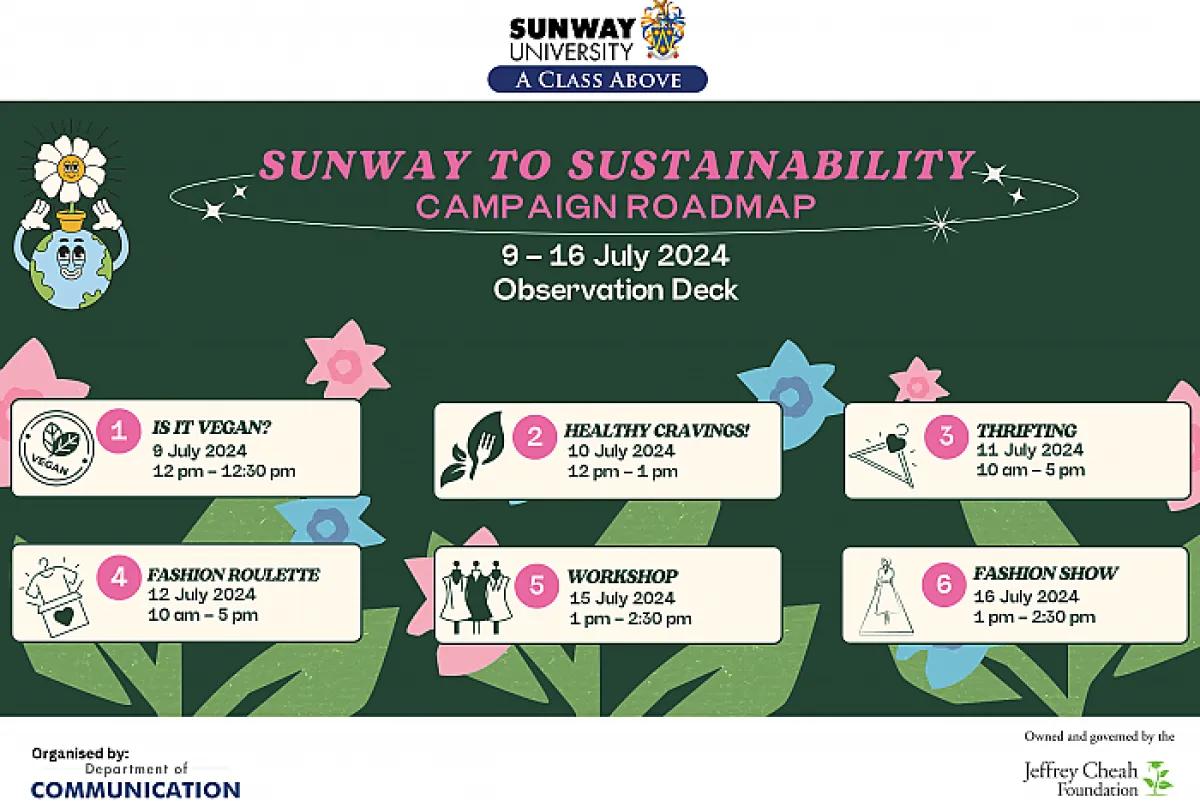 SUNWAY UNIVERSITY
A CLASS ABOVE

SUNWAY TO SUSTAINABILITY
CAMPAIGN ROADMAP

9 – 16 July 2024
Observation Deck

VEGAN
1 IS IT VEGAN?
9 July 2024
12 pm – 12:30 pm

2 HEALTHY CRAVINGS!
10 July 2024
12 pm – 1 pm

3 THRIFTING
11 July 2024
10 am – 5 pm

4 FASHION ROULETTE
12 July 2024
10 am – 5 pm

5 WORKSHOP
15 July 2024
1 pm – 2:30 pm

6 FASHION SHOW
16 July 2024
1 pm – 2:30 pm

Organised by:
Department of
COMMUNICATION

Owned and governed by the
Jeffrey Cheah Foundation